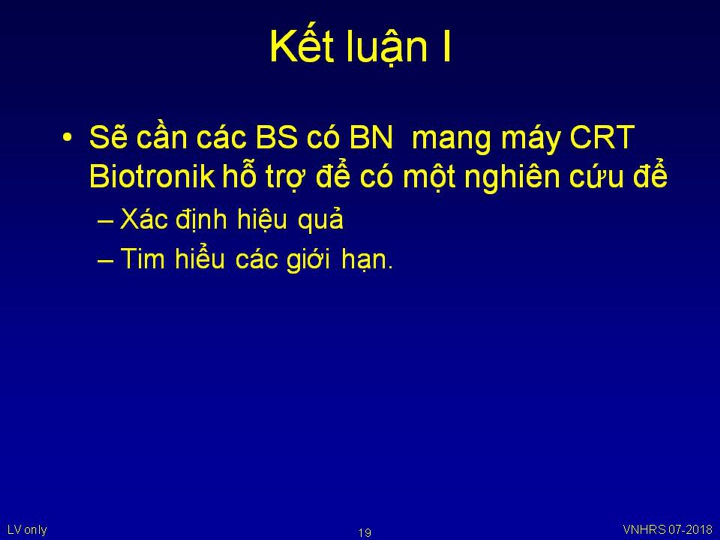 Kết luận I

• Sẽ cần các BS có BN mang máy CRT Biotronik hỗ trợ để có một nghiên cứu để
– Xác định hiệu quả
– Tim hiểu các giới hạn.

LV only
19
VNHRS 07-2018